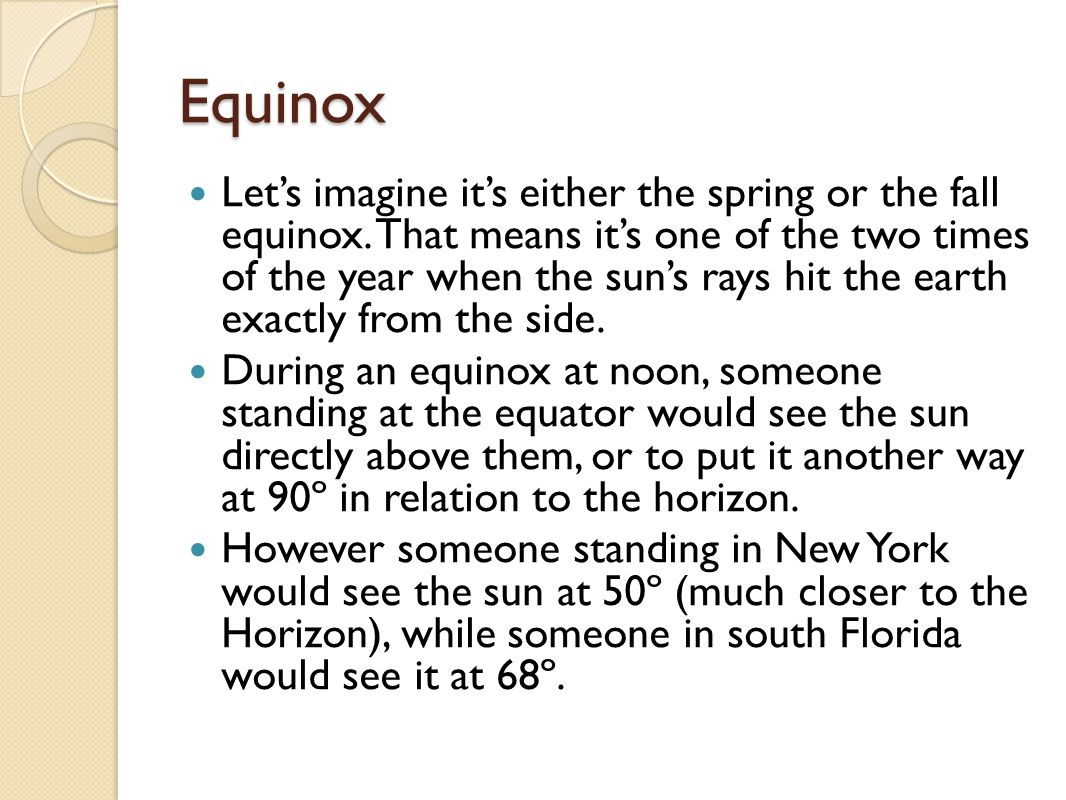 Equinox

Let’s imagine it’s either the spring or the fall equinox. That means it’s one of the two times of the year when the sun’s rays hit the earth exactly from the side.

During an equinox at noon, someone standing at the equator would see the sun directly above them, or to put it another way at 90º in relation to the horizon.

However someone standing in New York would see the sun at 50º (much closer to the Horizon), while someone in south Florida would see it at 68º.